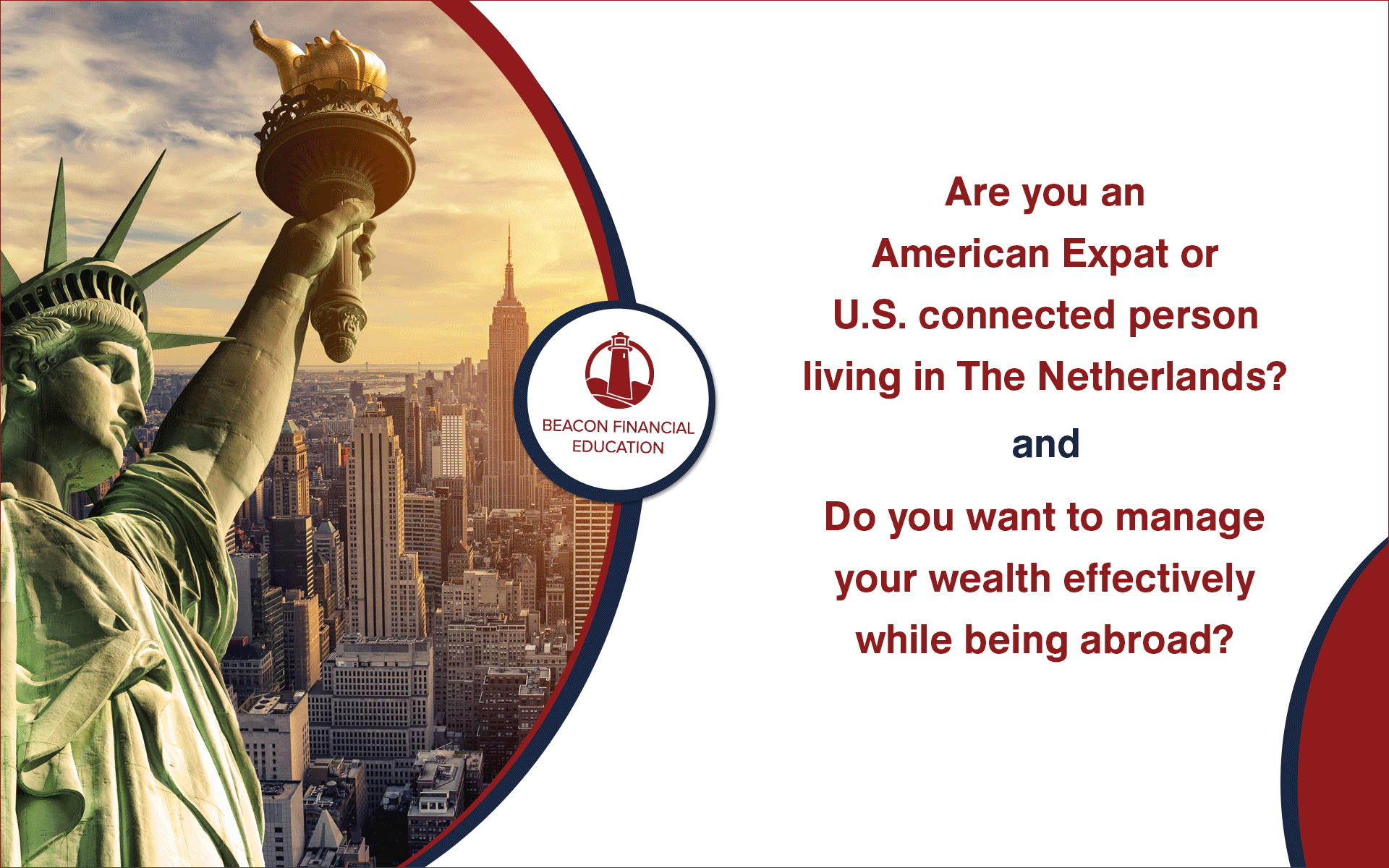 BEACON FINANCIAL EDUCATION

Are you an American Expat or U.S. connected person living in The Netherlands?

and

Do you want to manage your wealth effectively while being abroad?